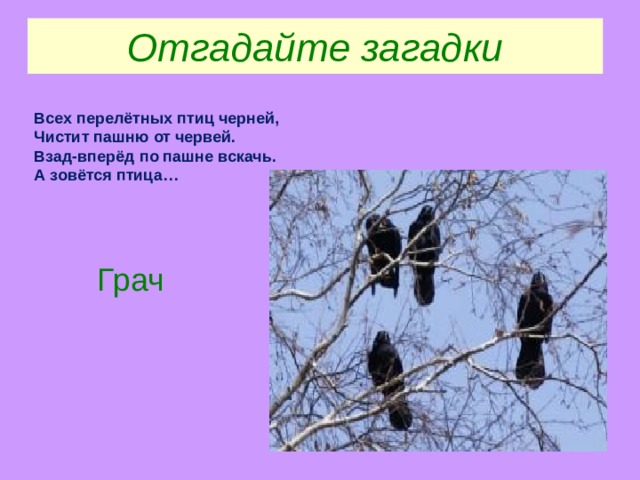 Отгадайте загадки

Всех перелётных птиц черней,
Чистит пашню от червей.
Взад-вперёд по пашне вскачь.
А зовётся птица…

Грач